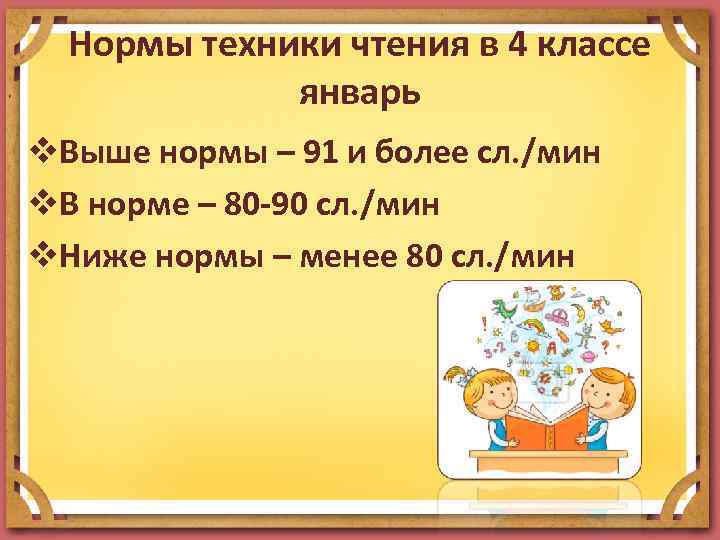 Нормы техники чтения в 4 классе январь

❖Выше нормы – 91 и более сл./мин

❖В норме – 80-90 сл./мин

❖Ниже нормы – менее 80 сл./мин